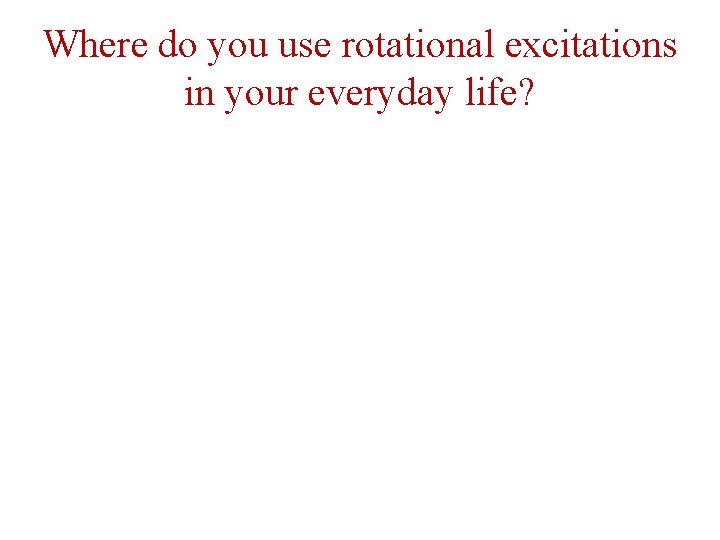 Where do you use rotational excitations in your everyday life?